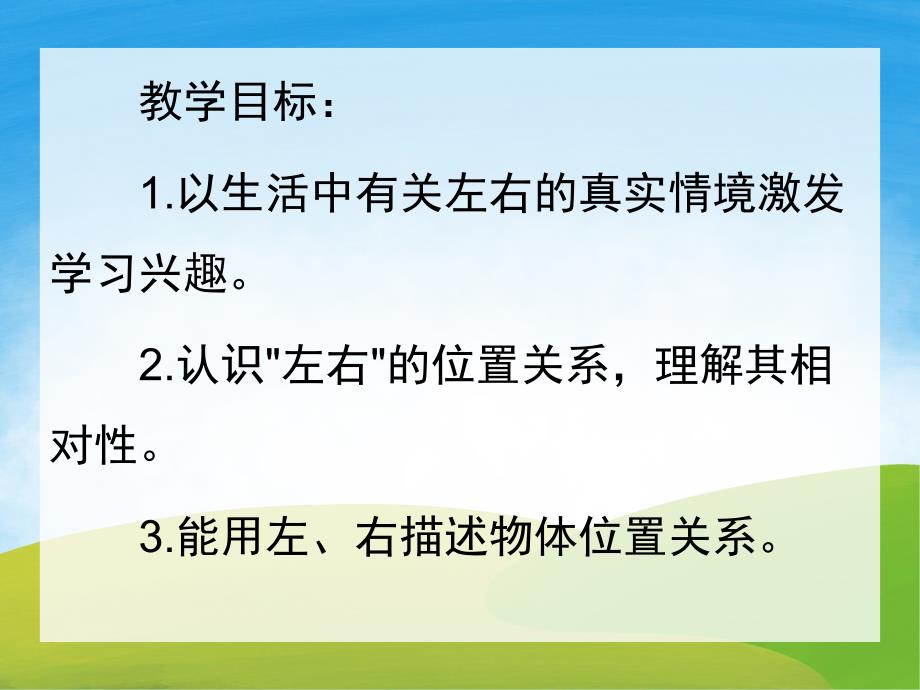 教学目标：

1.以生活中有关左右的真实情境激发学习兴趣。

2.认识"左右"的位置关系，理解其相对性。

3.能用左、右描述物体位置关系。